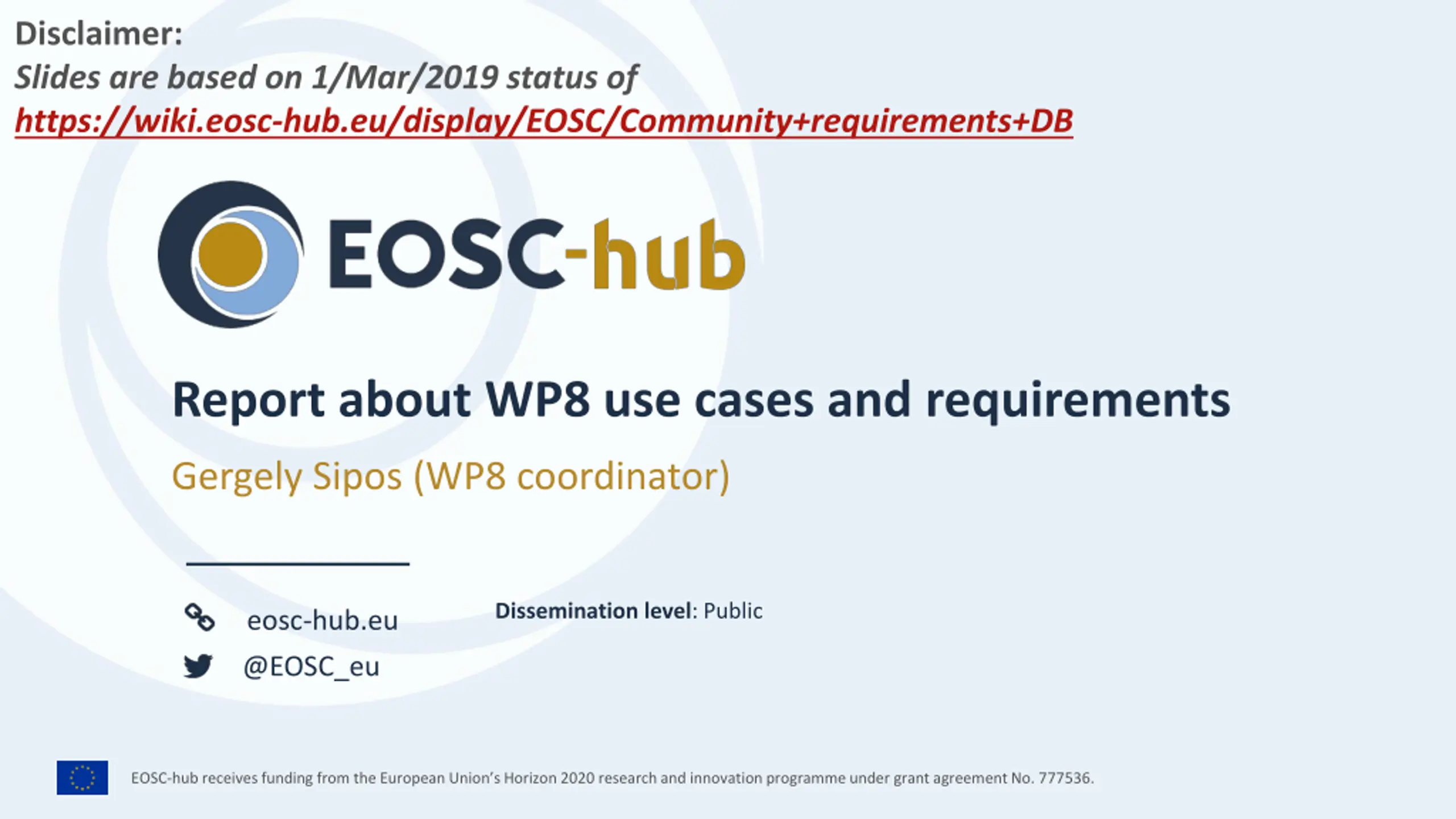 Disclaimer:
Slides are based on 1/Mar/2019 status of
https://wiki.eosc-hub.eu/display/EOSC/Community+requirements+DB

EOSC-hub

Report about WP8 use cases and requirements

Gergely Sipos (WP8 coordinator)

eosc-hub.eu

@EOSC_eu

Dissemination level: Public

EOSC-hub receives funding from the European Union's Horizon 2020 research and innovation programme under grant agreement No. 777536.